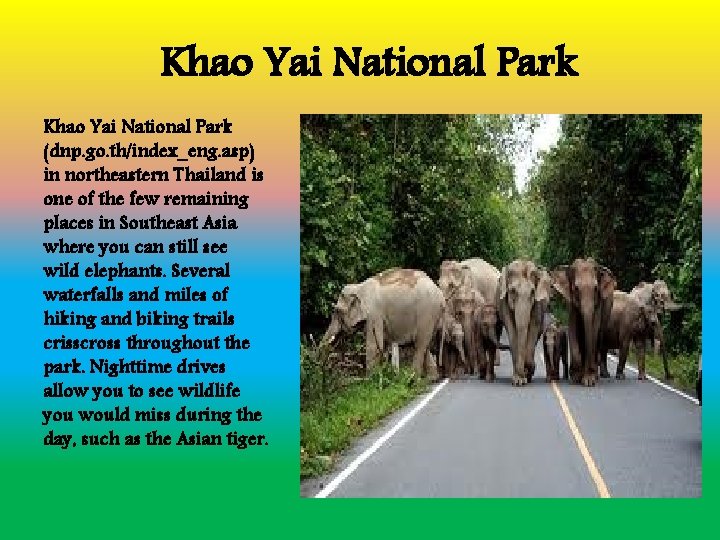 Khao Yai National Park

Khao Yai National Park (dnp.go.th/index_eng.asp) in northeastern Thailand is one of the few remaining places in Southeast Asia where you can still see wild elephants. Several waterfalls and miles of hiking and biking trails crisscross throughout the park. Nighttime drives allow you to see wildlife you would miss during the day, such as the Asian tiger.